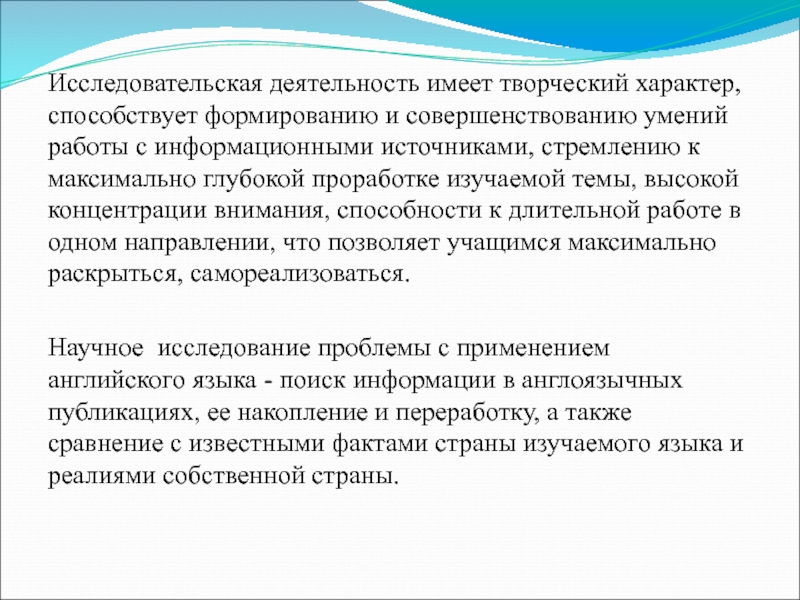 Исследовательская деятельность имеет творческий характер, способствует формированию и совершенствованию умений работы с информационными источниками, стремлению к максимально глубокой проработке изучаемой темы, высокой концентрации внимания, способности к длительной работе в одном направлении, что позволяет учащимся максимально раскрыться, самореализоваться.

Научное исследование проблемы с применением английского языка - поиск информации в англоязычных публикациях, ее накопление и переработку, а также сравнение с известными фактами страны изучаемого языка и реалиями собственной страны.